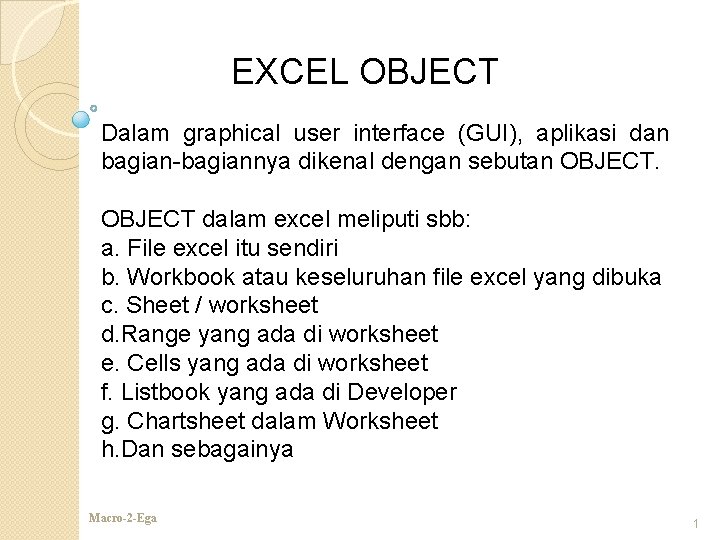 EXCEL OBJECT

Dalam graphical user interface (GUI), aplikasi dan bagian-bagiannya dikenal dengan sebutan OBJECT.

OBJECT dalam excel meliputi sbb:
a. File excel itu sendiri
b. Workbook atau keseluruhan file excel yang dibuka
c. Sheet / worksheet
d.Range yang ada di worksheet
e. Cells yang ada di worksheet
f. Listbook yang ada di Developer
g. Chartsheet dalam Worksheet
h.Dan sebagainya

Macro-2-Ega

1